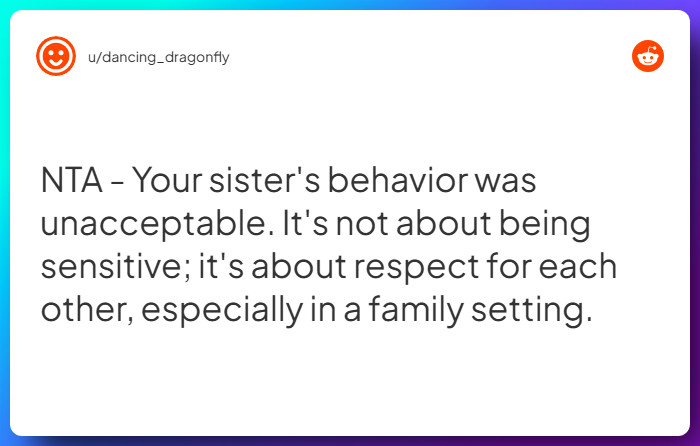 u/dancing_dragonfly

NTA - Your sister's behavior was unacceptable. It's not about being sensitive; it's about respect for each other, especially in a family setting.